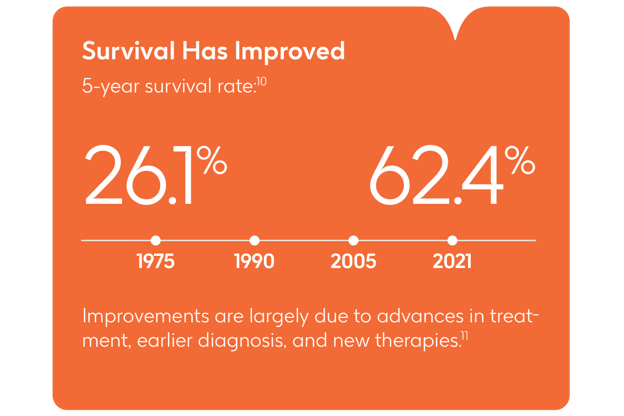 Survival Has Improved

5-year survival rate:$^{10}$

26.1%

62.4%

1975

1990

2005

2021

Improvements are largely due to advances in treatment, earlier diagnosis, and new therapies.$^{11}$